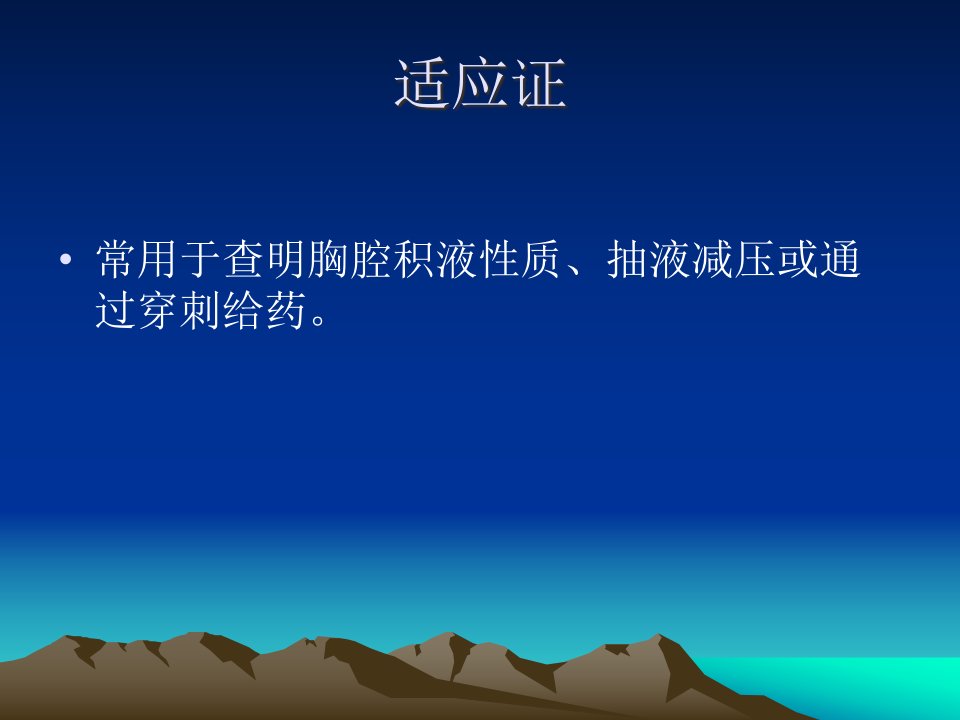 适应证

• 常用于查明胸腔积液性质、抽液减压或通过穿刺给药。